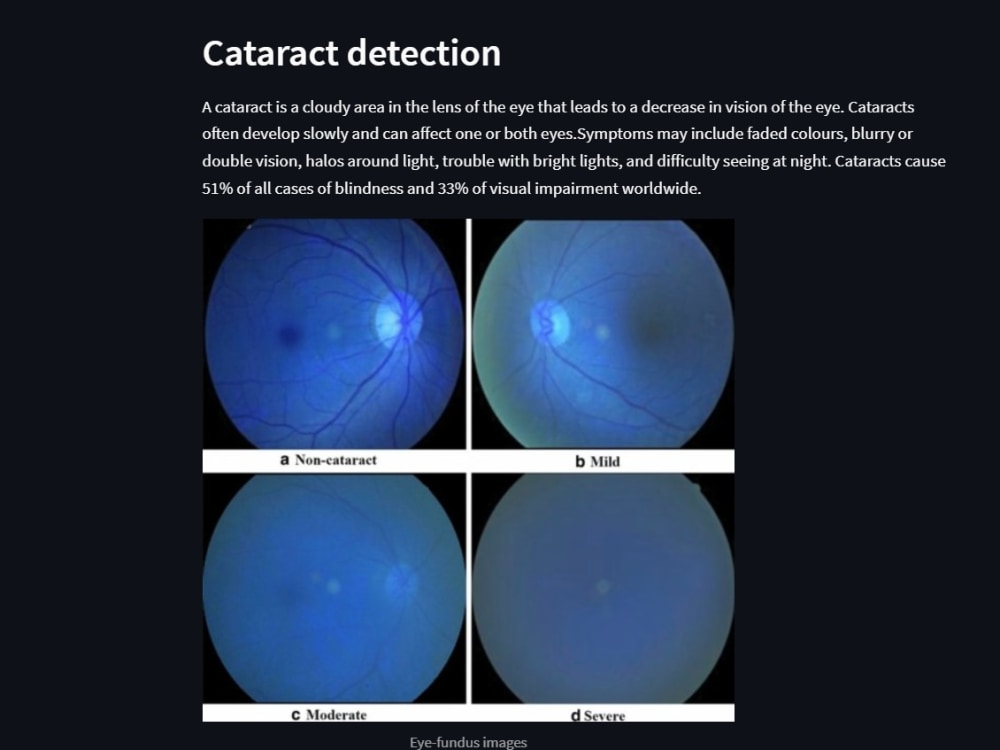 Cataract detection

A cataract is a cloudy area in the lens of the eye that leads to a decrease in vision of the eye. Cataracts often develop slowly and can affect one or both eyes.Symptoms may include faded colours, blurry or double vision, halos around light, trouble with bright lights, and difficulty seeing at night. Cataracts cause 51% of all cases of blindness and 33% of visual impairment worldwide.

a Non-cataract

b Mild

c Moderate

d Severe

Eye-fundus images